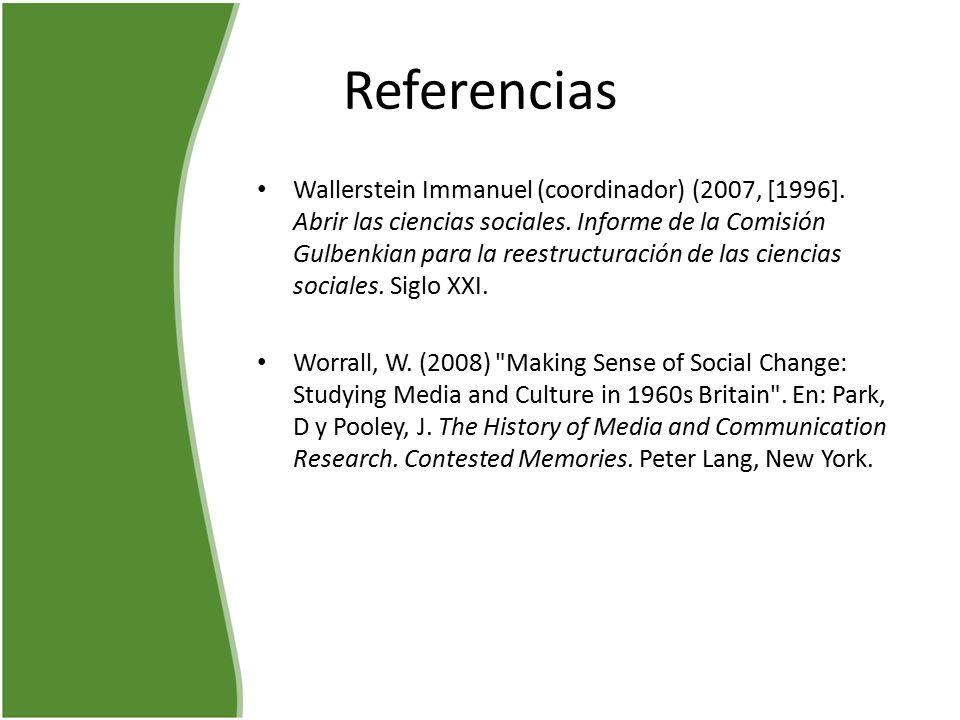 Referencias

• Wallerstein Immanuel (coordinador) (2007, [1996]. Abrir las ciencias sociales. Informe de la Comisión Gulbenkian para la reestructuración de las ciencias sociales. Siglo XXI.

• Worrall, W. (2008) "Making Sense of Social Change: Studying Media and Culture in 1960s Britain". En: Park, D y Pooley, J. The History of Media and Communication Research. Contested Memories. Peter Lang, New York.